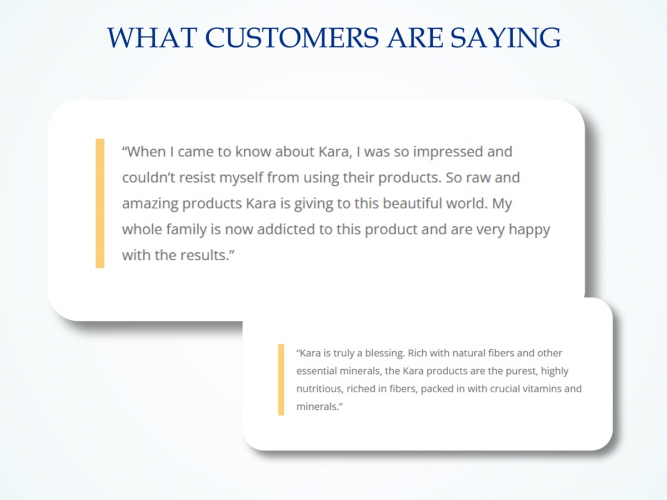 WHAT CUSTOMERS ARE SAYING

“When I came to know about Kara, I was so impressed and couldn’t resist myself from using their products. So raw and amazing products Kara is giving to this beautiful world. My whole family is now addicted to this product and are very happy with the results.”

“Kara is truly a blessing. Rich with natural fibers and other essential minerals, the Kara products are the purest, highly nutritious, riched in fibers, packed in with crucial vitamins and minerals.”